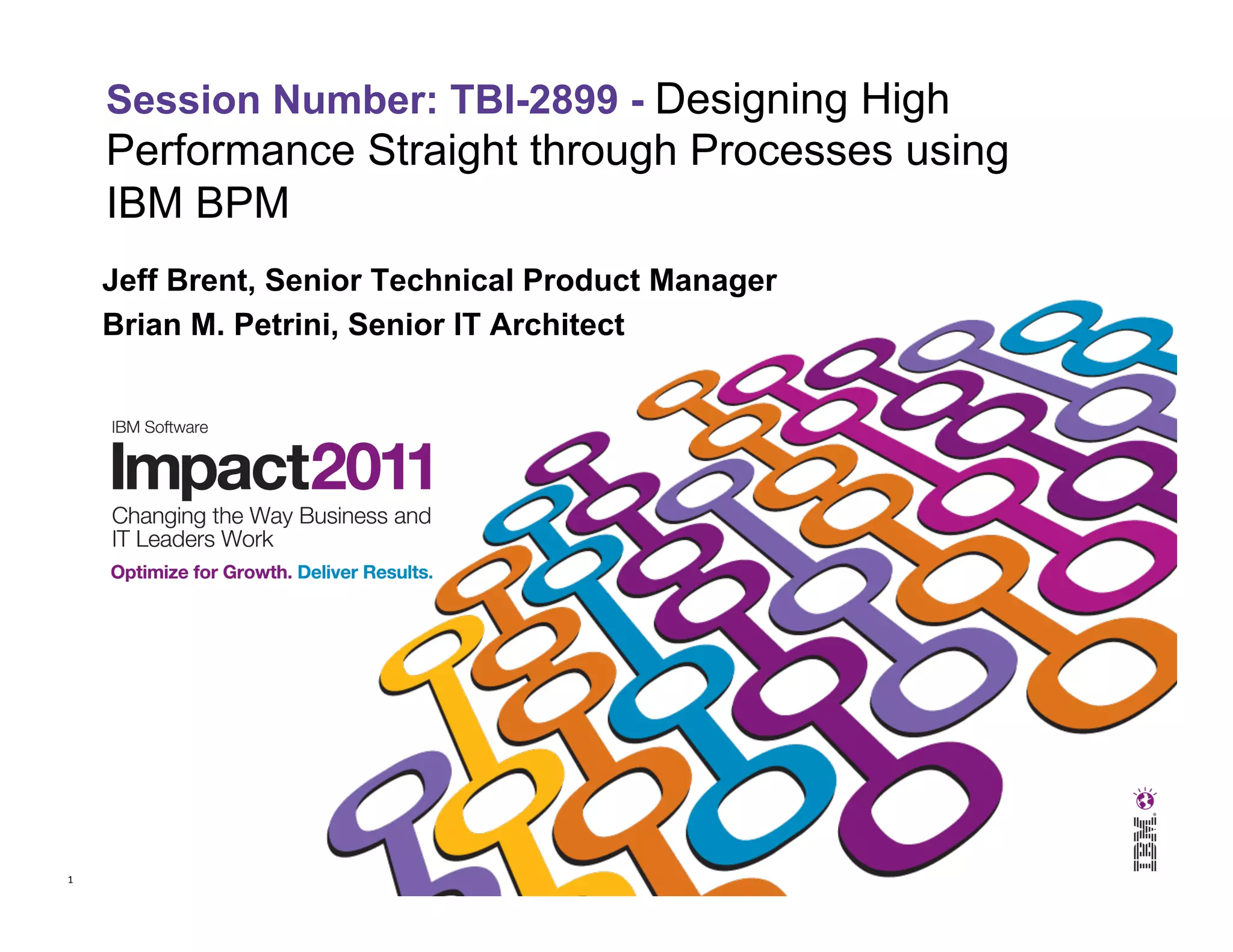 Session Number: TBI-2899 - Designing High Performance Straight through Processes using IBM BPM

Jeff Brent, Senior Technical Product Manager

Brian M. Petrini, Senior IT Architect

IBM Software

Impact2011

Changing the Way Business and IT Leaders Work

Optimize for Growth. Deliver Results.

IBM

1